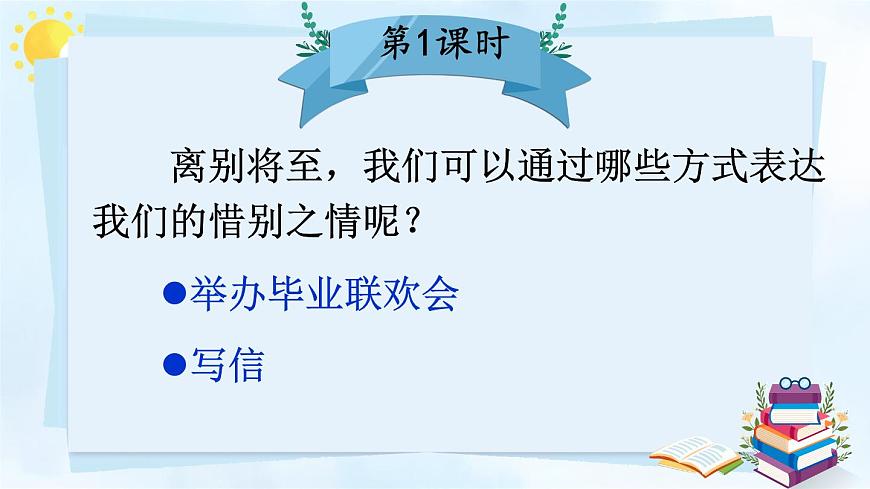 第1课时

离别将至，我们可以通过哪些方式表达我们的惜别之情呢？

●举办毕业联欢会

●写信